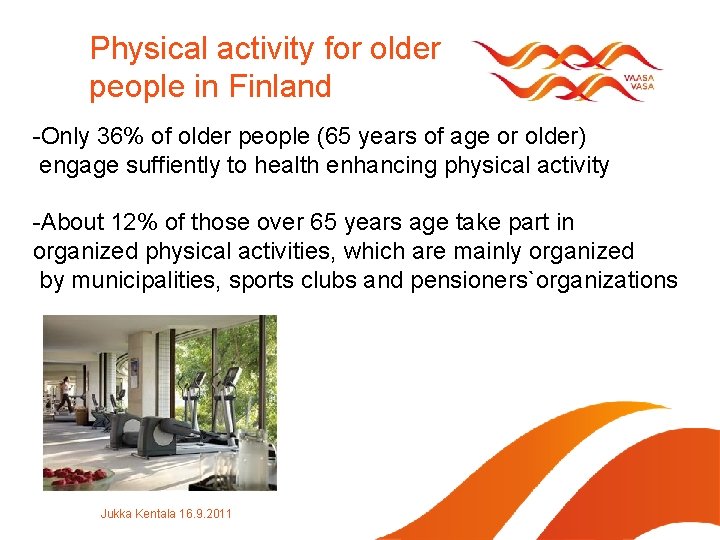 Physical activity for older people in Finland

VAASA
VASA

-Only 36% of older people (65 years of age or older) engage suffiently to health enhancing physical activity

-About 12% of those over 65 years age take part in organized physical activities, which are mainly organized by municipalities, sports clubs and pensioners`organizations

Jukka Kentala 16.9.2011